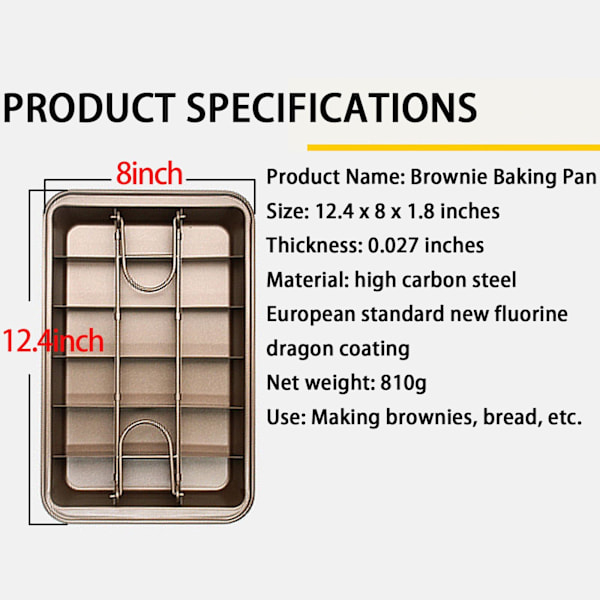 PRODUCT SPECIFICATIONS

8inch

12.4inch

Product Name: Brownie Baking Pan
Size: 12.4 x 8 x 1.8 inches
Thickness: 0.027 inches
Material: high carbon steel
European standard new fluorine dragon coating
Net weight: 810g
Use: Making brownies, bread, etc.